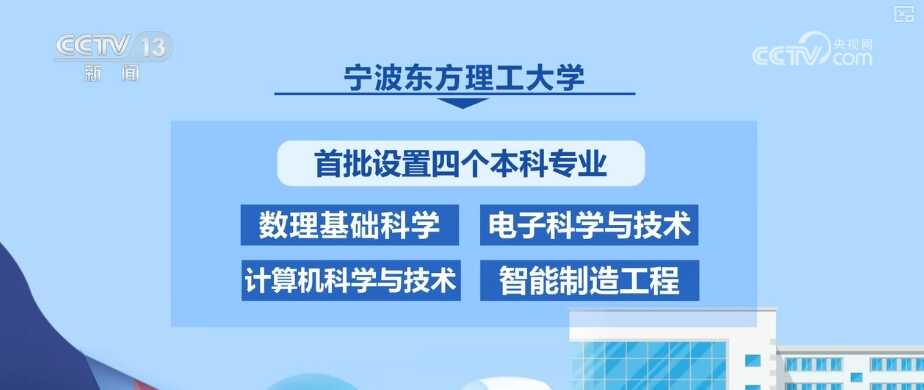 CCTV 13
新闻

CCTV 央视网 .com

宁波东方理工大学

首批设置四个本科专业

数理基础科学

电子科学与技术

计算机科学与技术

智能制造工程